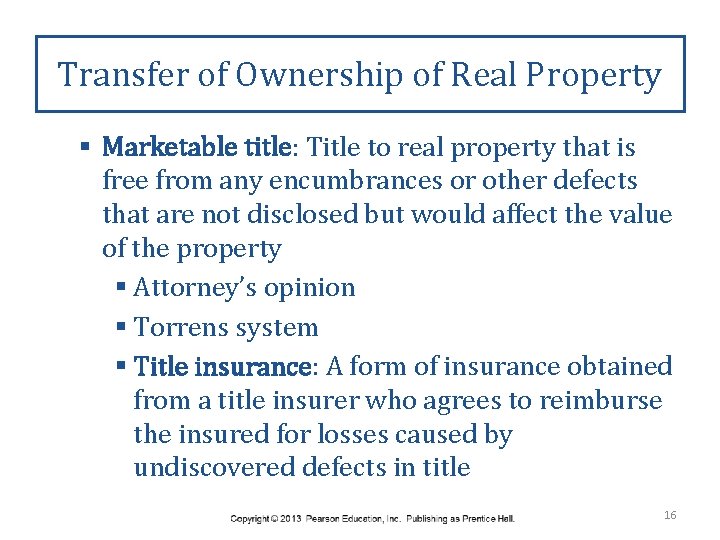 Transfer of Ownership of Real Property

▪ Marketable title: Title to real property that is free from any encumbrances or other defects that are not disclosed but would affect the value of the property

▪ Attorney's opinion

▪ Torrens system

▪ Title insurance: A form of insurance obtained from a title insurer who agrees to reimburse the insured for losses caused by undiscovered defects in title

Copyright © 2013 Pearson Education, Inc. Publishing as Prentice Hall.

16